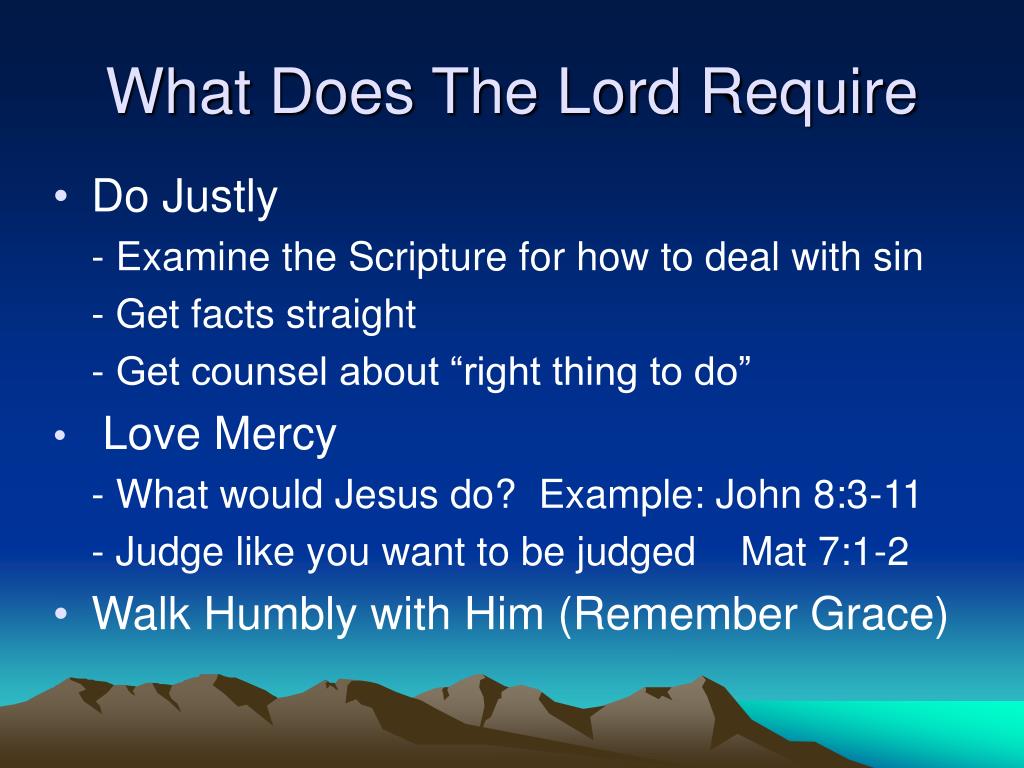 What Does The Lord Require

• Do Justly
- Examine the Scripture for how to deal with sin
- Get facts straight
- Get counsel about “right thing to do”

• Love Mercy
- What would Jesus do? Example: John 8:3-11
- Judge like you want to be judged Mat 7:1-2

• Walk Humbly with Him (Remember Grace)